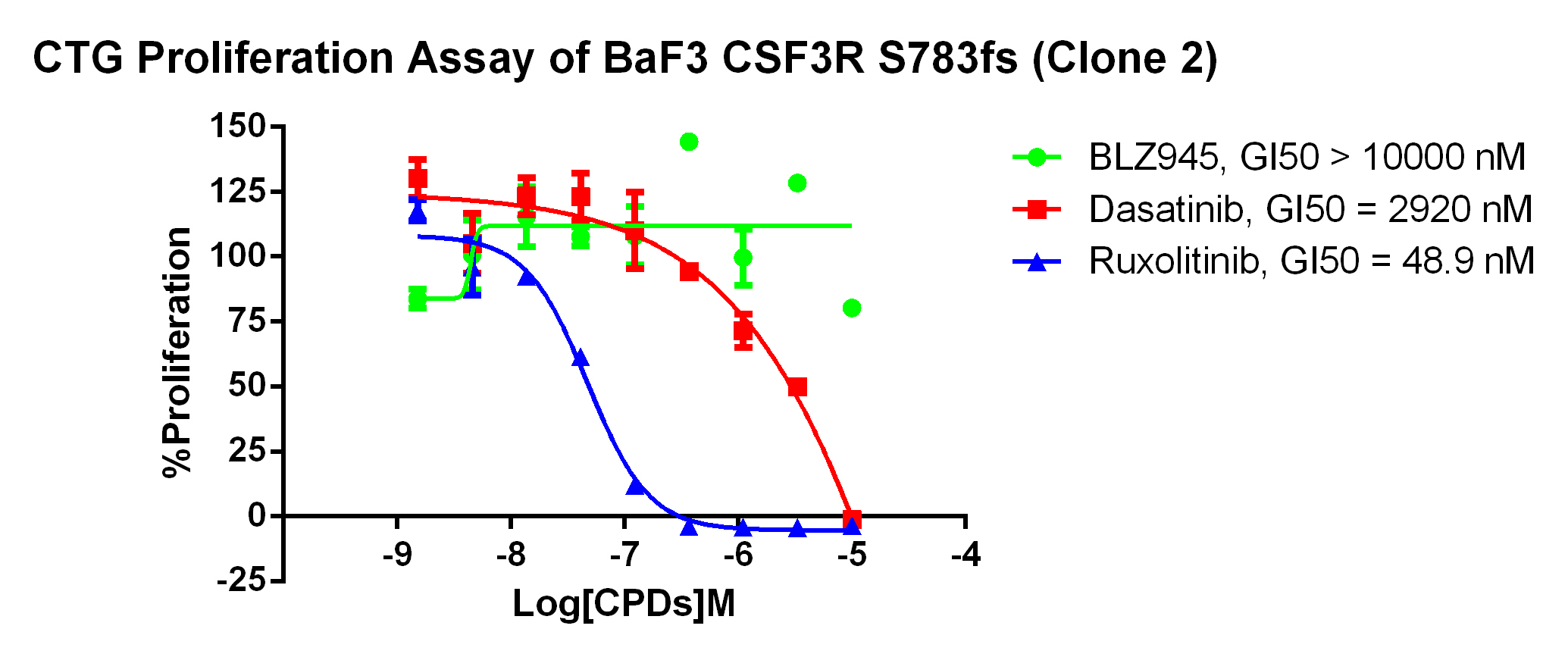 CTG Proliferation Assay of BaF3 CSF3R S783fs (Clone 2)

150
125
100
75
50
25
0
-25

%Proliferation

-9
-8
-7
-6
-5
-4

Log[CPDs]M

BLZ945, GI50 > 10000 nM
Dasatinib, GI50 = 2920 nM
Ruxolitinib, GI50 = 48.9 nM